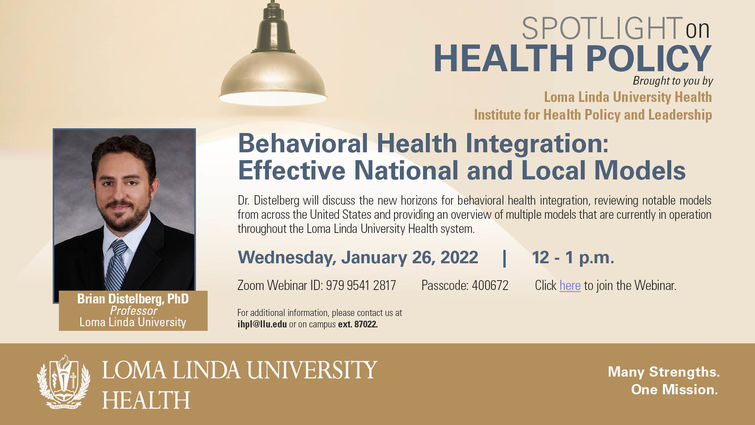 SPOTLIGHT on
HEALTH POLICY
Brought to you by
Loma Linda University Health
Institute for Health Policy and Leadership

Behavioral Health Integration: Effective National and Local Models

Dr. Distelberg will discuss the new horizons for behavioral health integration, reviewing notable models from across the United States and providing an overview of multiple models that are currently in operation throughout the Loma Linda University Health system.

Wednesday, January 26, 2022 | 12 - 1 p.m.

Zoom Webinar ID: 979 9541 2817 Passcode: 400672 Click here to join the Webinar.

For additional information, please contact us at ihpl@llu.edu or on campus ext. 87022.

Brian Distelberg, PhD
Professor
Loma Linda University

LOMA LINDA UNIVERSITY
HEALTH

Many Strengths.
One Mission.